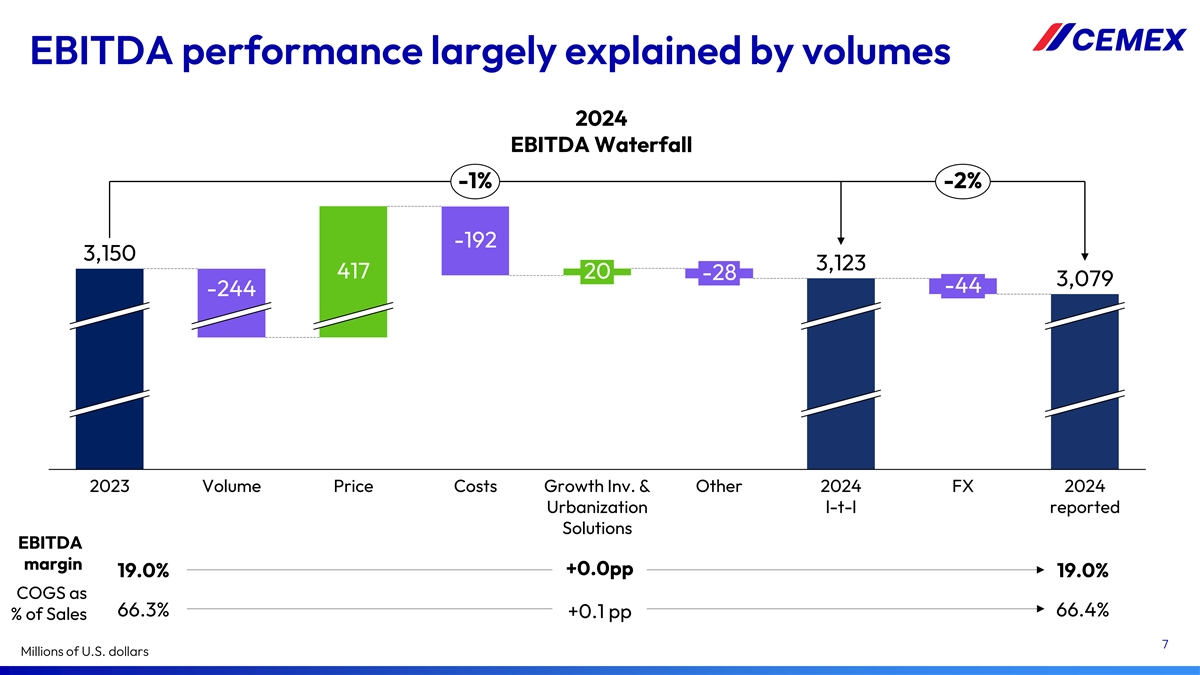 EBITDA performance largely explained by volumes

CEMEX

2024
EBITDA Waterfall

-1%

-2%

3,150

-244

417

-192

20

-28

3,123

-44

3,079

2023

Volume

Price

Costs

Growth Inv. & Urbanization Solutions

Other

2024 l-t-l

FX

2024 reported

EBITDA margin

19.0%

+0.0pp

19.0%

COGS as % of Sales

66.3%

+0.1 pp

66.4%

Millions of U.S. dollars

7